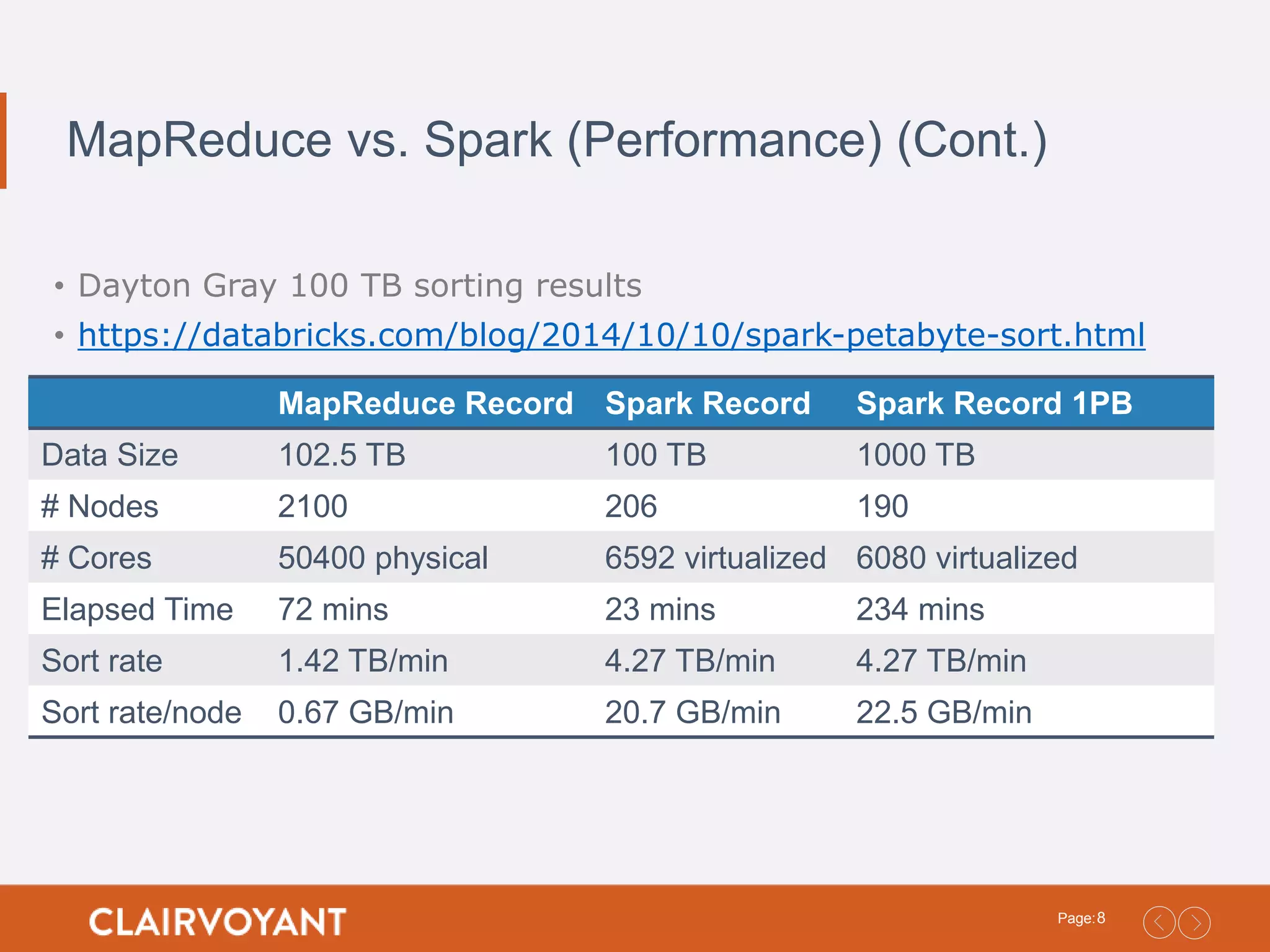 MapReduce vs. Spark (Performance) (Cont.)

• Dayton Gray 100 TB sorting results
• https://databricks.com/blog/2014/10/10/spark-petabyte-sort.html

| | MapReduce Record | Spark Record | Spark Record 1PB |
|---|---|---|---|
| Data Size | 102.5 TB | 100 TB | 1000 TB |
| # Nodes | 2100 | 206 | 190 |
| # Cores | 50400 physical | 6592 virtualized | 6080 virtualized |
| Elapsed Time | 72 mins | 23 mins | 234 mins |
| Sort rate | 1.42 TB/min | 4.27 TB/min | 4.27 TB/min |
| Sort rate/node | 0.67 GB/min | 20.7 GB/min | 22.5 GB/min |

CLAIRVOYANT

Page: 8